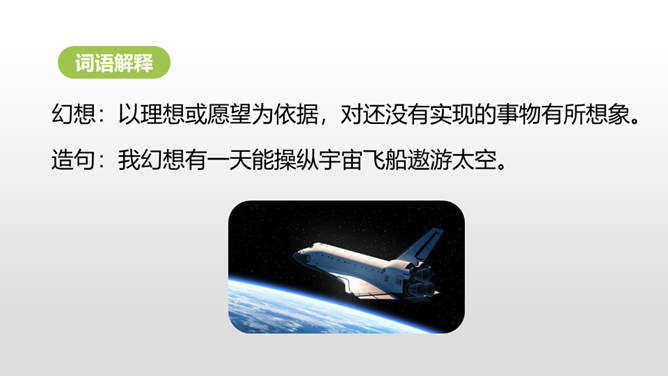 词语解释

幻想：以理想或愿望为依据，对还没有实现的事物有所想象。

造句：我幻想有一天能操纵宇宙飞船遨游太空。